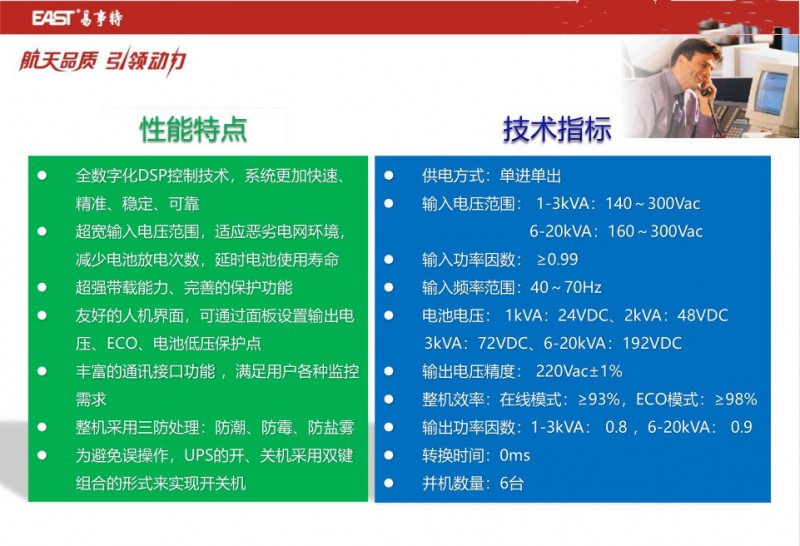 EAST 易事特

航天品质 引领动力

性能特点

- 全数字化DSP控制技术，系统更加快速、精准、稳定、可靠
- 超宽输入电压范围，适应恶劣电网环境，减少电池放电次数，延时电池使用寿命
- 超强带载能力、完善的保护功能
- 友好的人机界面，可通过面板设置输出电压、ECO、电池低压保护点
- 丰富的通讯接口功能，满足用户各种监控需求
- 整机采用三防处理：防潮、防霉、防盐雾
- 为避免误操作，UPS的开、关机采用双键组合的形式来实现开关机

技术指标

- 供电方式：单进单出
- 输入电压范围：1-3kVA：140～300Vac
  6-20kVA：160～300Vac
- 输入功率因数：≥0.99
- 输入频率范围：40～70Hz
- 电池电压：1kVA：24VDC、2kVA：48VDC
  3kVA：72VDC、6-20kVA：192VDC
- 输出电压精度：220Vac±1%
- 整机效率：在线模式：≥93%，ECO模式：≥98%
- 输出功率因数：1-3kVA：0.8，6-20kVA：0.9
- 转换时间：0ms
- 并机数量：6台